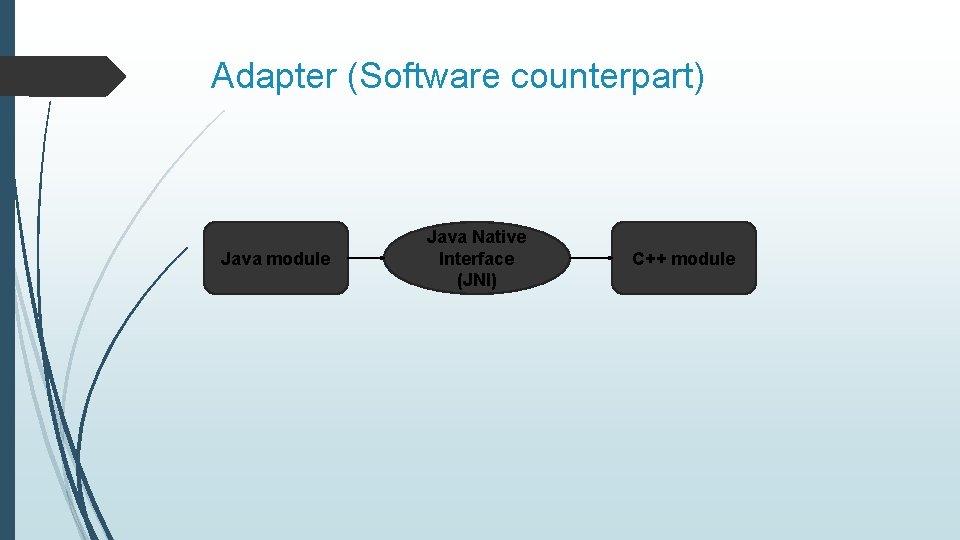 Adapter (Software counterpart)

Java module

Java Native Interface (JNI)

C++ module